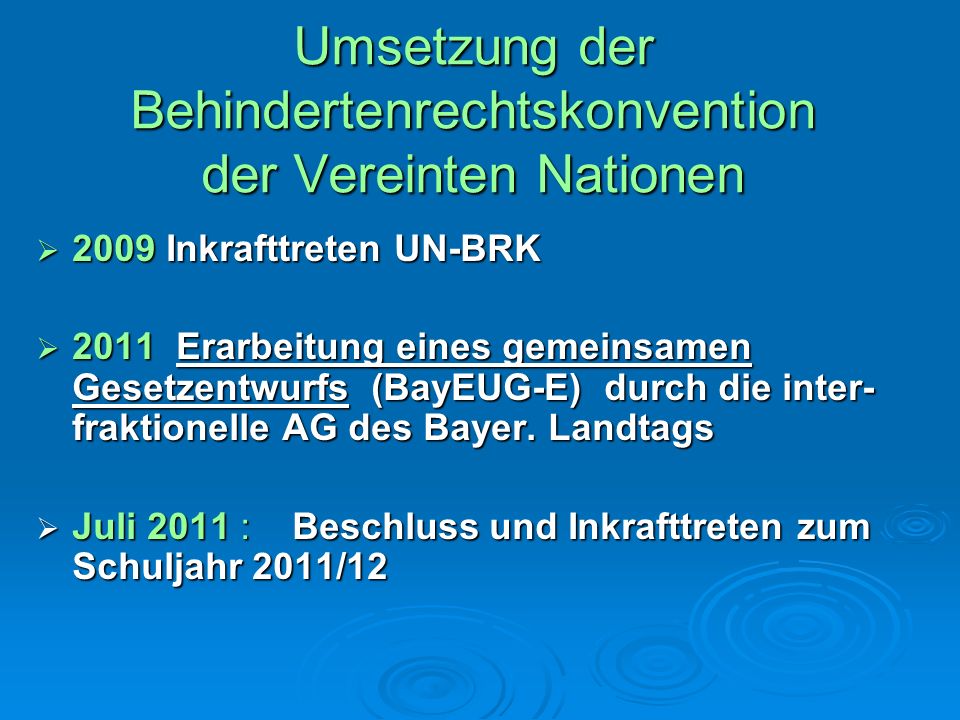 Umsetzung der Behindertenrechtskonvention der Vereinten Nationen

➢ 2009 Inkrafttreten UN-BRK

➢ 2011 Erarbeitung eines gemeinsamen Gesetzentwurfs (BayEUG-E) durch die interfraktionelle AG des Bayer. Landtags

➢ Juli 2011 : Beschluss und Inkrafttreten zum Schuljahr 2011/12